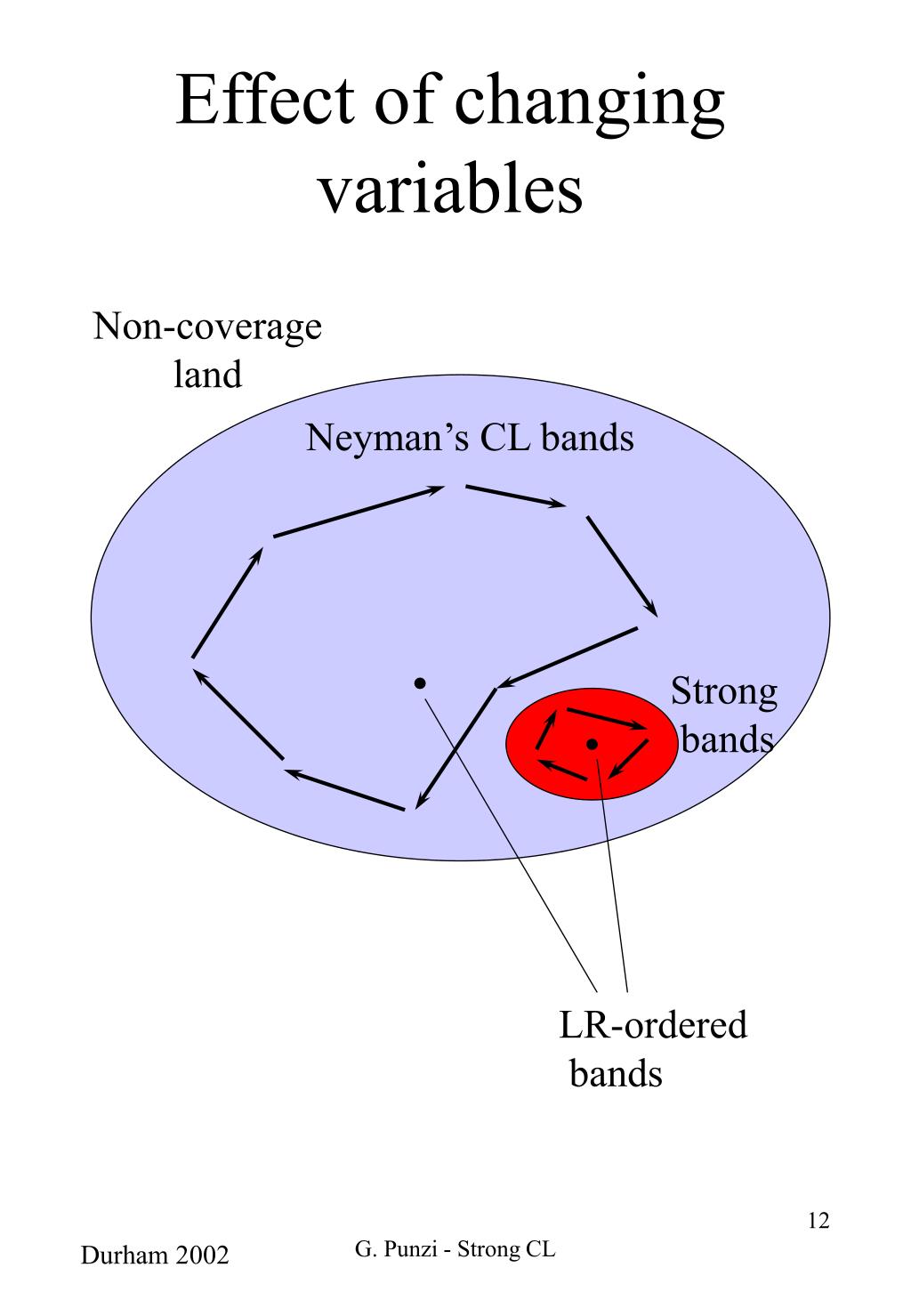 Effect of changing variables

Non-coverage land

Neyman’s CL bands

Strong bands

LR-ordered bands

12

Durham 2002

G. Punzi - Strong CL